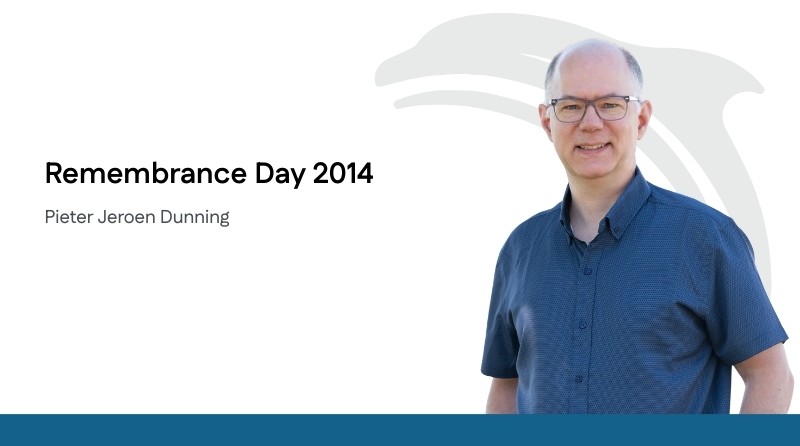 Remembrance Day 2014

Pieter Jeroen Dunning